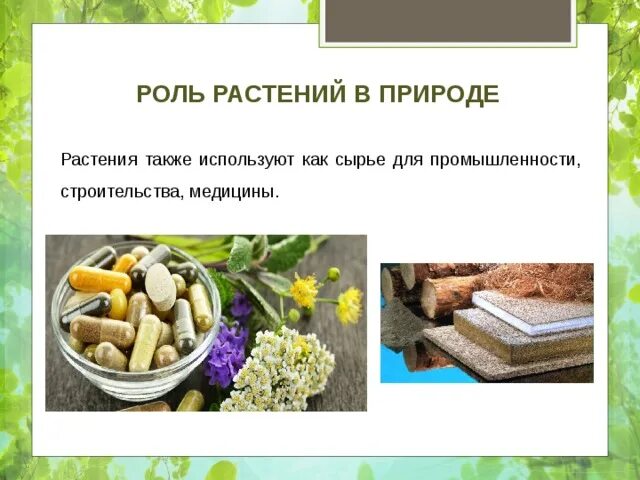 РОЛЬ РАСТЕНИЙ В ПРИРОДЕ

Растения также используют как сырье для промышленности, строительства, медицины.